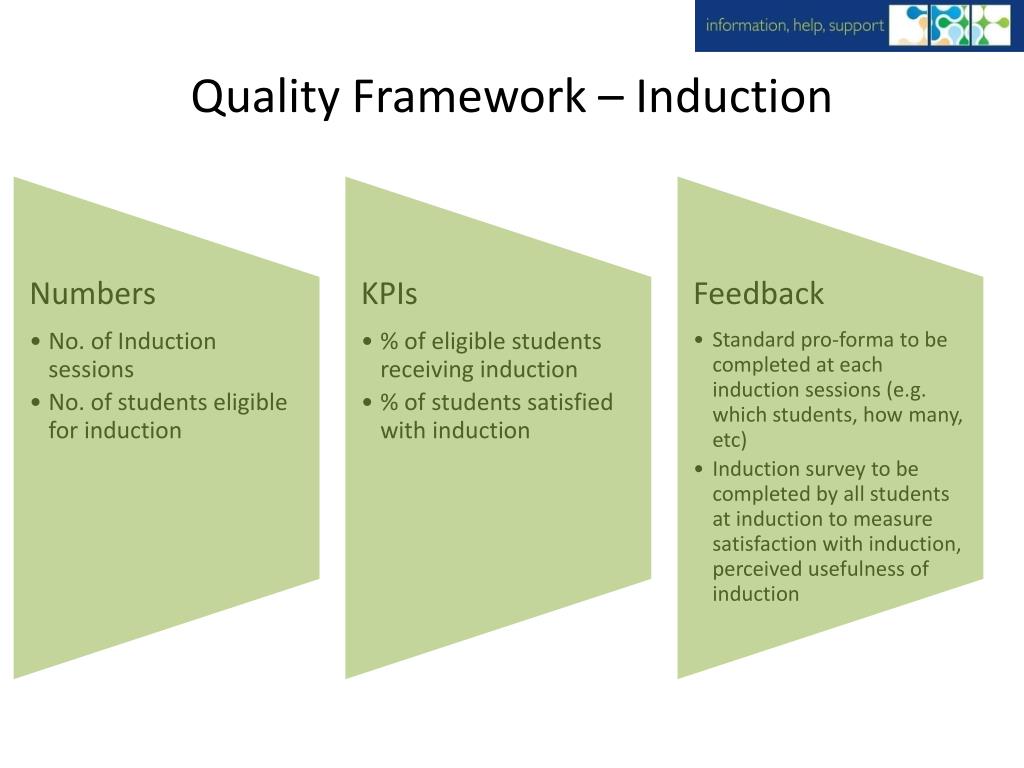 information, help, support

Quality Framework – Induction

Numbers
• No. of Induction sessions
• No. of students eligible for induction

KPIs
• % of eligible students receiving induction
• % of students satisfied with induction

Feedback
• Standard pro-forma to be completed at each induction sessions (e.g. which students, how many, etc)
• Induction survey to be completed by all students at induction to measure satisfaction with induction, perceived usefulness of induction